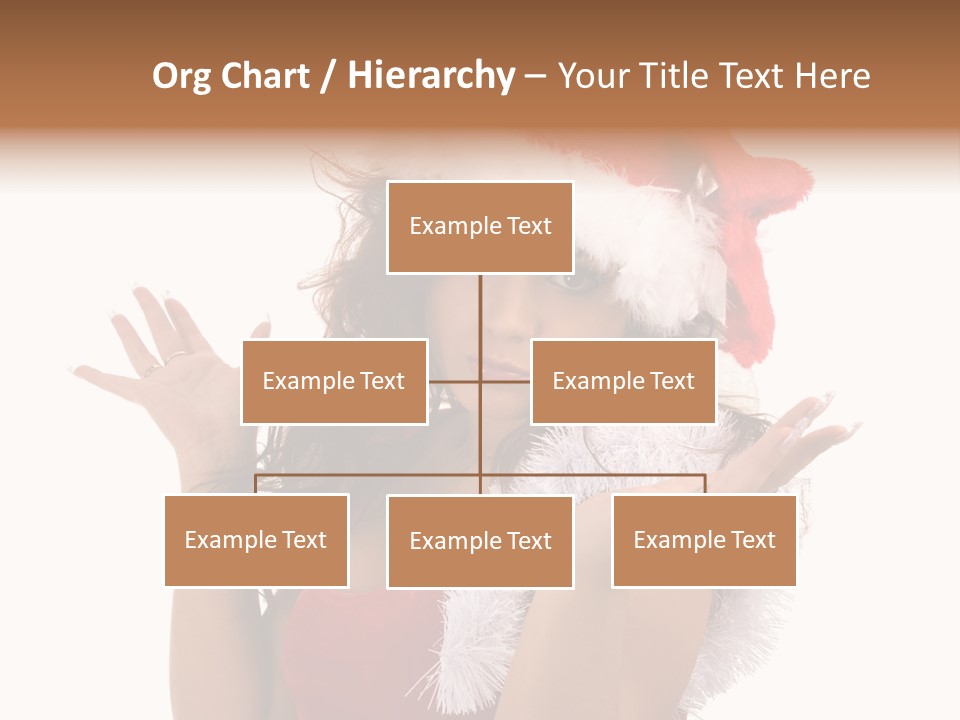 Org Chart / Hierarchy – Your Title Text Here

Example Text

Example Text

Example Text

Example Text

Example Text

Example Text